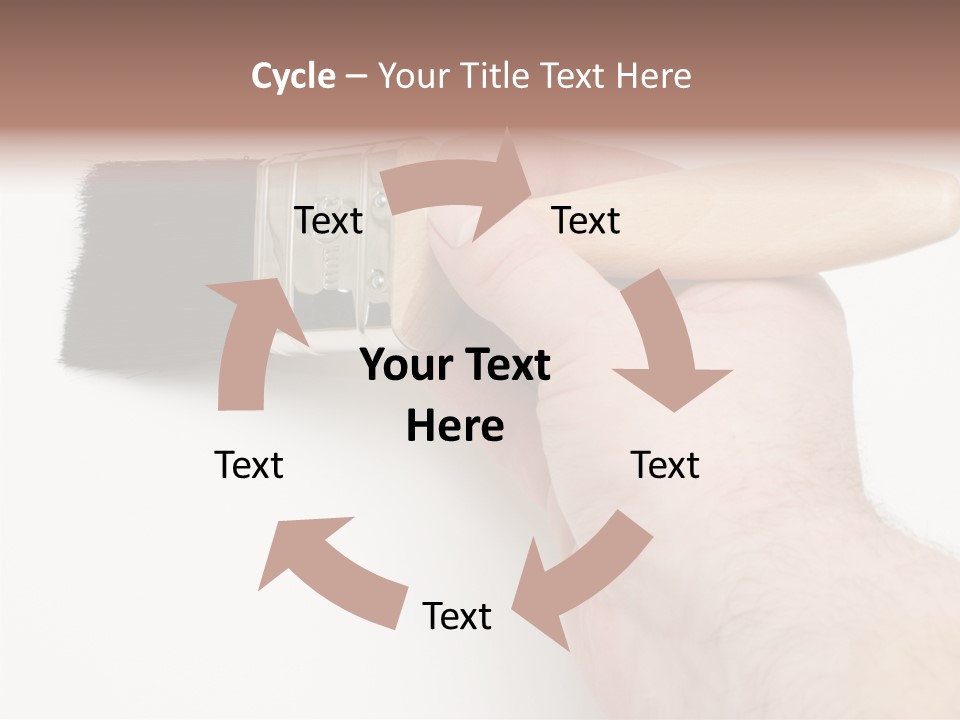 Cycle – Your Title Text Here

Text

Text

Your Text Here

Text

Text

Text